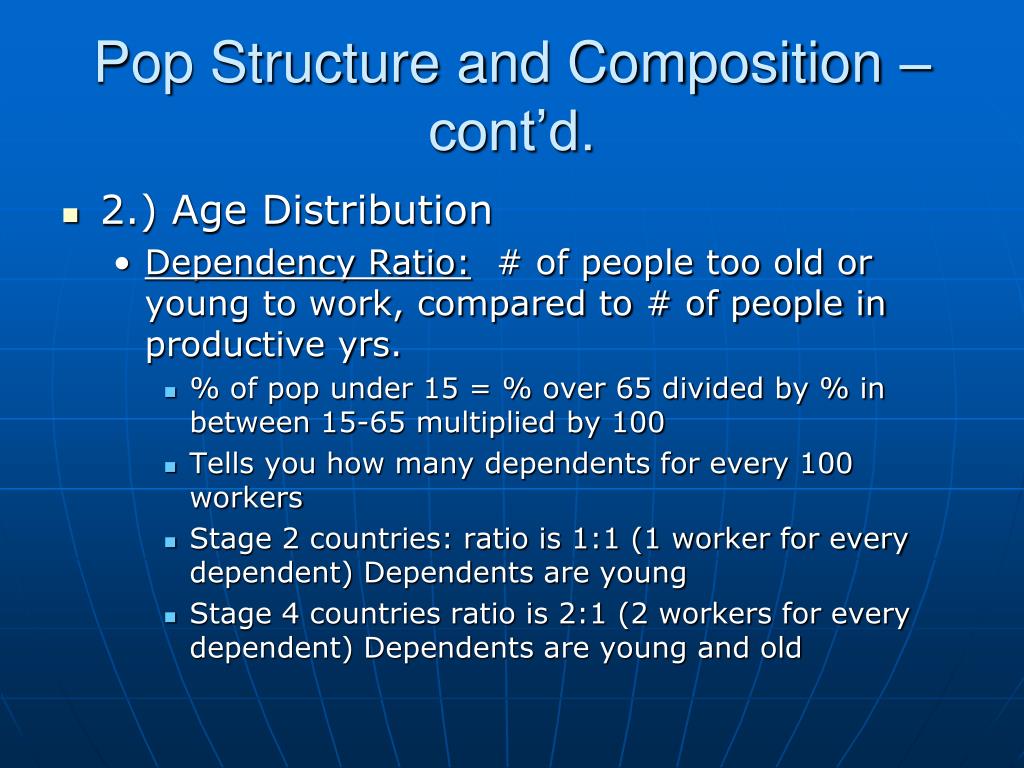 Pop Structure and Composition – cont’d.

2.) Age Distribution

Dependency Ratio: # of people too old or young to work, compared to # of people in productive yrs.

% of pop under 15 = % over 65 divided by % in between 15-65 multiplied by 100

Tells you how many dependents for every 100 workers

Stage 2 countries: ratio is 1:1 (1 worker for every dependent) Dependents are young

Stage 4 countries ratio is 2:1 (2 workers for every dependent) Dependents are young and old